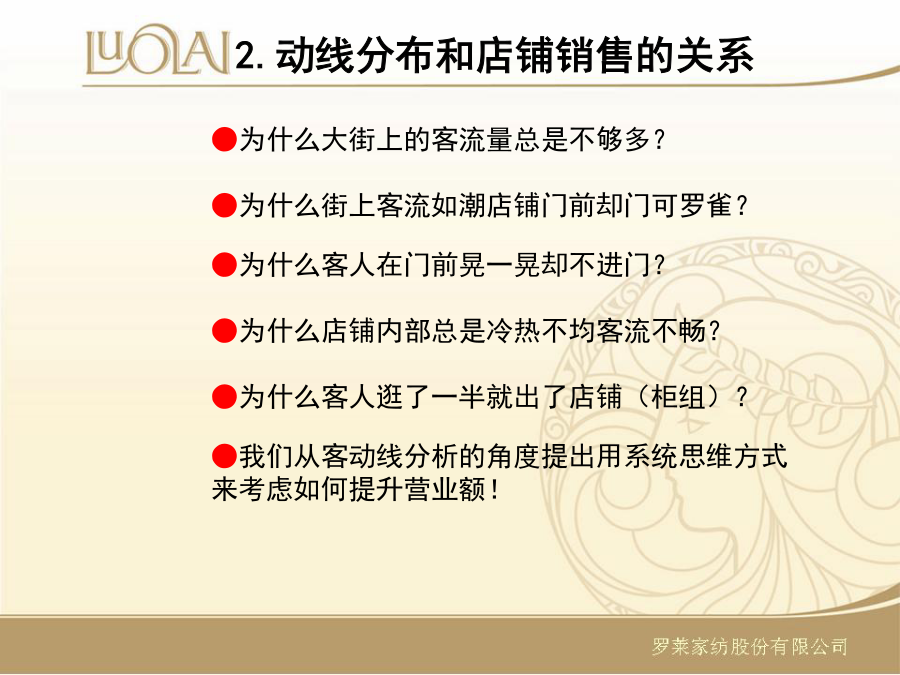 LUOLAI 2. 动线分布和店铺销售的关系

●为什么大街上的客流量总是不够多？

●为什么街上客流如潮店铺门前却门可罗雀？

●为什么客人在门前晃一晃却不进门？

●为什么店铺内部总是冷热不均客流不畅？

●为什么客人逛了一半就出了店铺（柜组）？

●我们从客动线分析的角度提出用系统思维方式来考虑如何提升营业额！

罗莱家纺股份有限公司